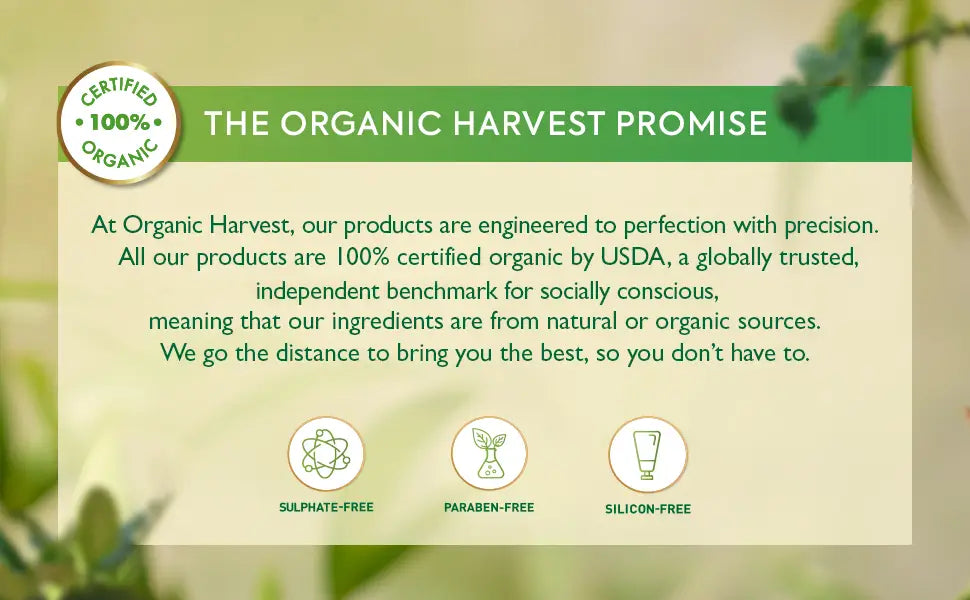 CERTIFIED
• 100% •
ORGANIC

THE ORGANIC HARVEST PROMISE

At Organic Harvest, our products are engineered to perfection with precision. All our products are 100% certified organic by USDA, a globally trusted, independent benchmark for socially conscious, meaning that our ingredients are from natural or organic sources. We go the distance to bring you the best, so you don't have to.

SULPHATE-FREE

PARABEN-FREE

SILICON-FREE